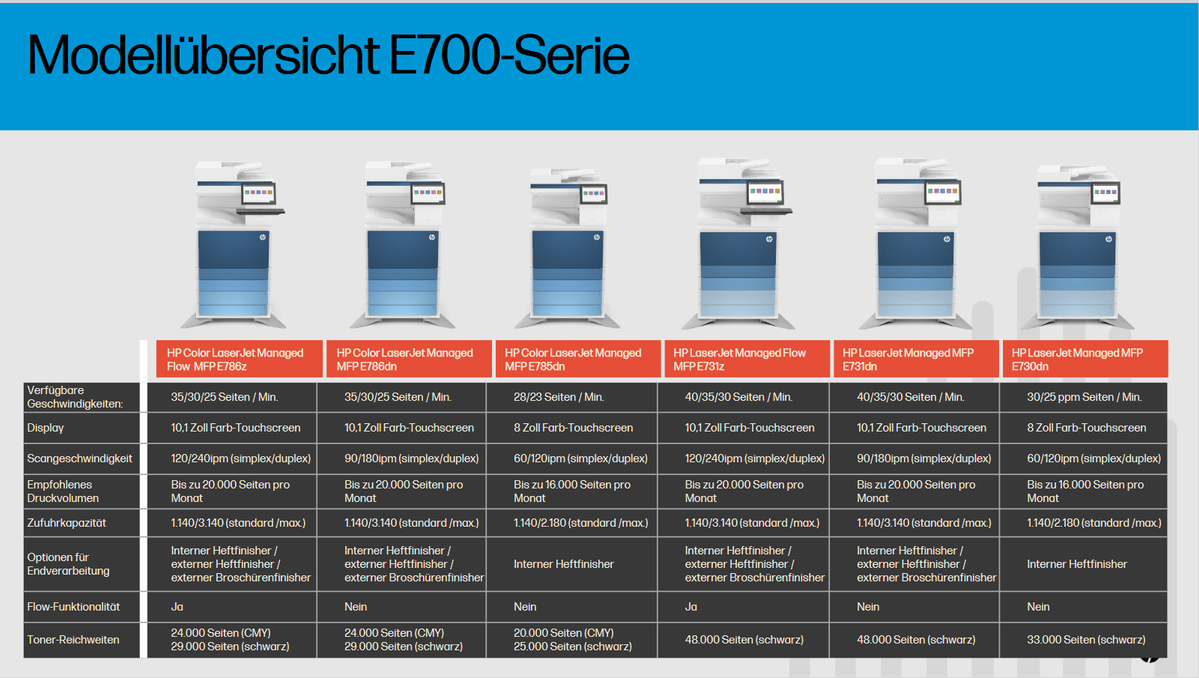 Modellübersicht E700-Serie

| | HP Color LaserJet Managed Flow MFP E786z | HP Color LaserJet Managed MFP E786dn | HP Color LaserJet Managed MFP E785dn | HP LaserJet Managed Flow MFP E731z | HP LaserJet Managed MFP E731dn | HP LaserJet Managed MFP E730dn |
|---|---|---|---|---|---|---|
| Verfügbare Geschwindigkeiten: | 35/30/25 Seiten / Min. | 35/30/25 Seiten / Min. | 28/23 Seiten / Min. | 40/35/30 Seiten / Min. | 40/35/30 Seiten / Min. | 30/25 ppm Seiten / Min. |
| Display | 10,1 Zoll Farb-Touchscreen | 10,1 Zoll Farb-Touchscreen | 8 Zoll Farb-Touchscreen | 10,1 Zoll Farb-Touchscreen | 10,1 Zoll Farb-Touchscreen | 8 Zoll Farb-Touchscreen |
| Scangeschwindigkeit | 120/240ipm (simplex/duplex) | 90/180ipm (simplex/duplex) | 60/120ipm (simplex/duplex) | 120/240ipm (simplex/duplex) | 90/180ipm (simplex/duplex) | 60/120ipm (simplex/duplex) |
| Empfohlenes Druckvolumen | Bis zu 20.000 Seiten pro Monat | Bis zu 20.000 Seiten pro Monat | Bis zu 16.000 Seiten pro Monat | Bis zu 20.000 Seiten pro Monat | Bis zu 20.000 Seiten pro Monat | Bis zu 16.000 Seiten pro Monat |
| Zufuhrkapazität | 1.140/3.140 (standard /max.) | 1.140/3.140 (standard /max.) | 1.140/2.180 (standard /max.) | 1.140/3.140 (standard /max.) | 1.140/3.140 (standard /max.) | 1.140/2.180 (standard /max.) |
| Optionen für Endverarbeitung | Interner Heftfinisher / externer Heftfinisher / externer Broschürenfinisher | Interner Heftfinisher / externer Heftfinisher / externer Broschürenfinisher | Interner Heftfinisher | Interner Heftfinisher / externer Heftfinisher / externer Broschürenfinisher | Interner Heftfinisher / externer Heftfinisher / externer Broschürenfinisher | Interner Heftfinisher |
| Flow-Funktionalität | Ja | Nein | Nein | Ja | Nein | Nein |
| Toner-Reichweiten | 24.000 Seiten (CMY) 29.000 Seiten (schwarz) | 24.000 Seiten (CMY) 29.000 Seiten (schwarz) | 20.000 Seiten (CMY) 25.000 Seiten (schwarz) | 48.000 Seiten (schwarz) | 48.000 Seiten (schwarz) | 33.000 Seiten (schwarz) |